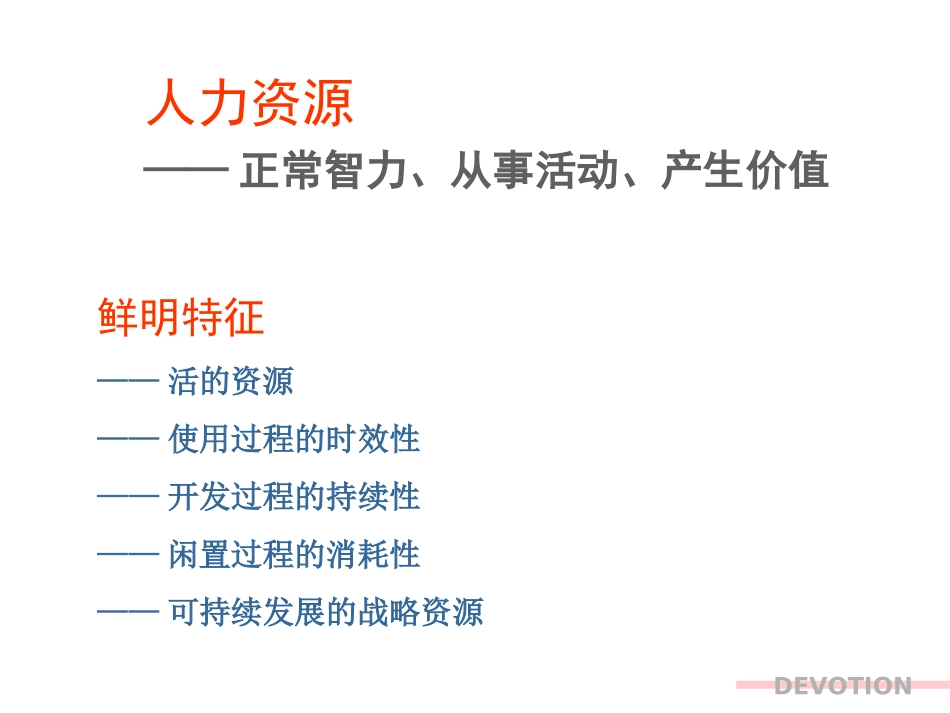 人力资源

—— 正常智力、从事活动、产生价值

鲜明特征

—— 活的资源

—— 使用过程的时效性

—— 开发过程的持续性

—— 闲置过程的消耗性

—— 可持续发展的战略资源

DEVOTION